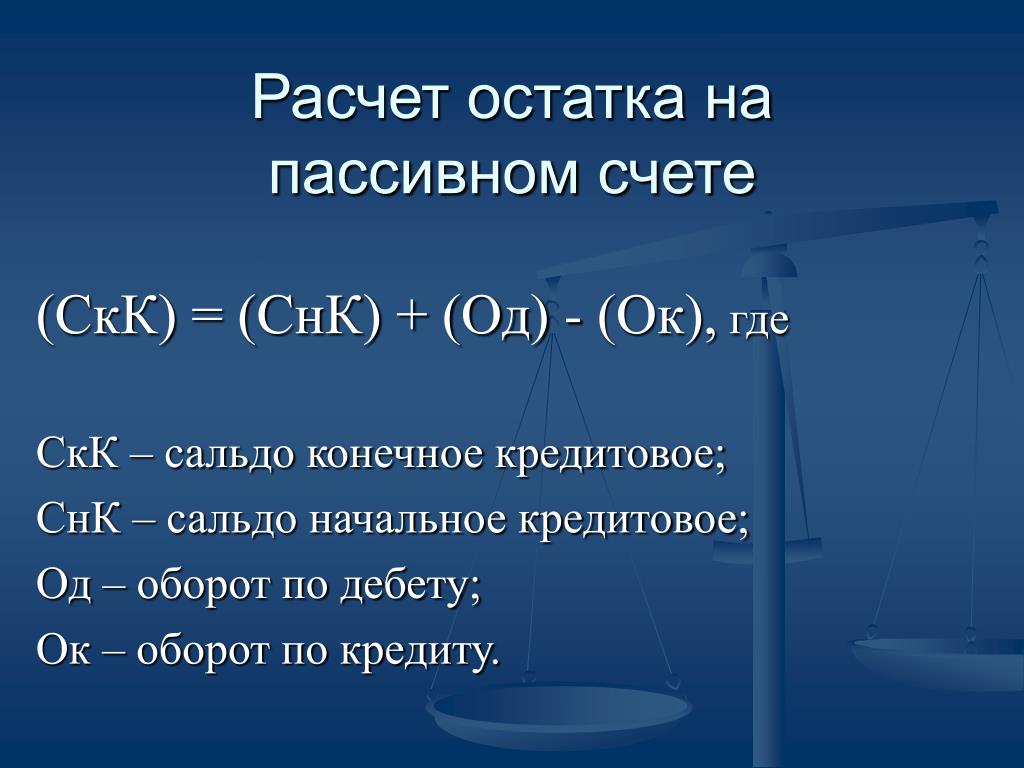 Расчет остатка на пассивном счете

(СкК) = (СнК) + (Од) - (Ок), где

СкК – сальдо конечное кредитовое;

СнК – сальдо начальное кредитовое;

Од – оборот по дебету;

Ок – оборот по кредиту.